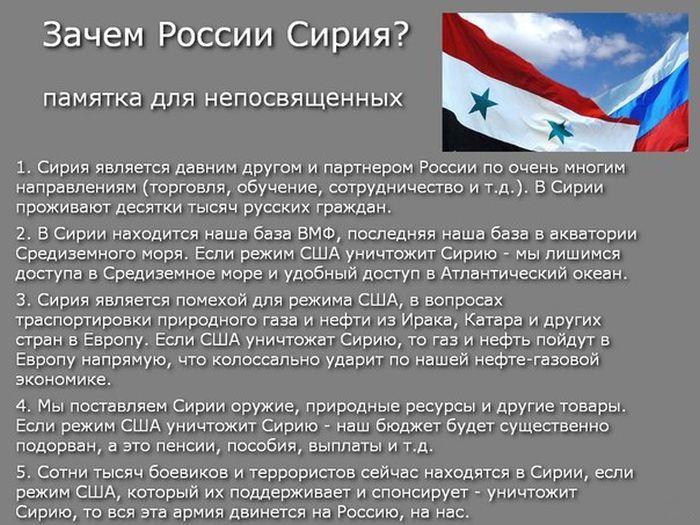 Зачем России Сирия?

памятка для непосвященных

1. Сирия является давним другом и партнером России по очень многим направлениям (торговля, обучение, сотрудничество и т.д.). В Сирии проживают десятки тысяч русских граждан.

2. В Сирии находится наша база ВМФ, последняя наша база в акватории Средиземного моря. Если режим США уничтожит Сирию - мы лишимся доступа в Средиземное море и удобный доступ в Атлантический океан.

3. Сирия является помехой для режима США, в вопросах траспортировки природного газа и нефти из Ирака, Катара и других стран в Европу. Если США уничтожат Сирию, то газ и нефть пойдут в Европу напрямую, что колоссально ударит по нашей нефте-газовой экономике.

4. Мы поставляем Сирии оружие, природные ресурсы и другие товары. Если режим США уничтожит Сирию - наш бюджет будет существенно подорван, а это пенсии, пособия, выплаты и т.д.

5. Сотни тысяч боевиков и террористов сейчас находятся в Сирии, если режим США, который их поддерживает и спонсирует - уничтожит Сирию, то вся эта армия двинется на Россию, на нас.